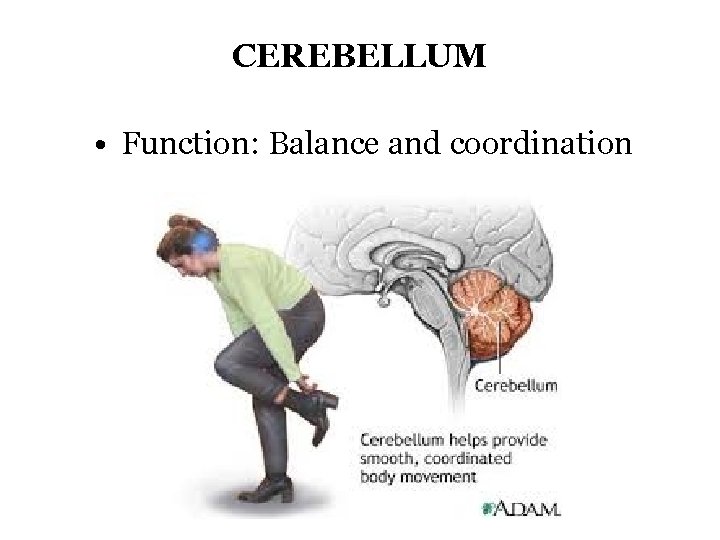 CEREBELLUM

• Function: Balance and coordination

Cerebellum

Cerebellum helps provide smooth, coordinated body movement

ADAM.